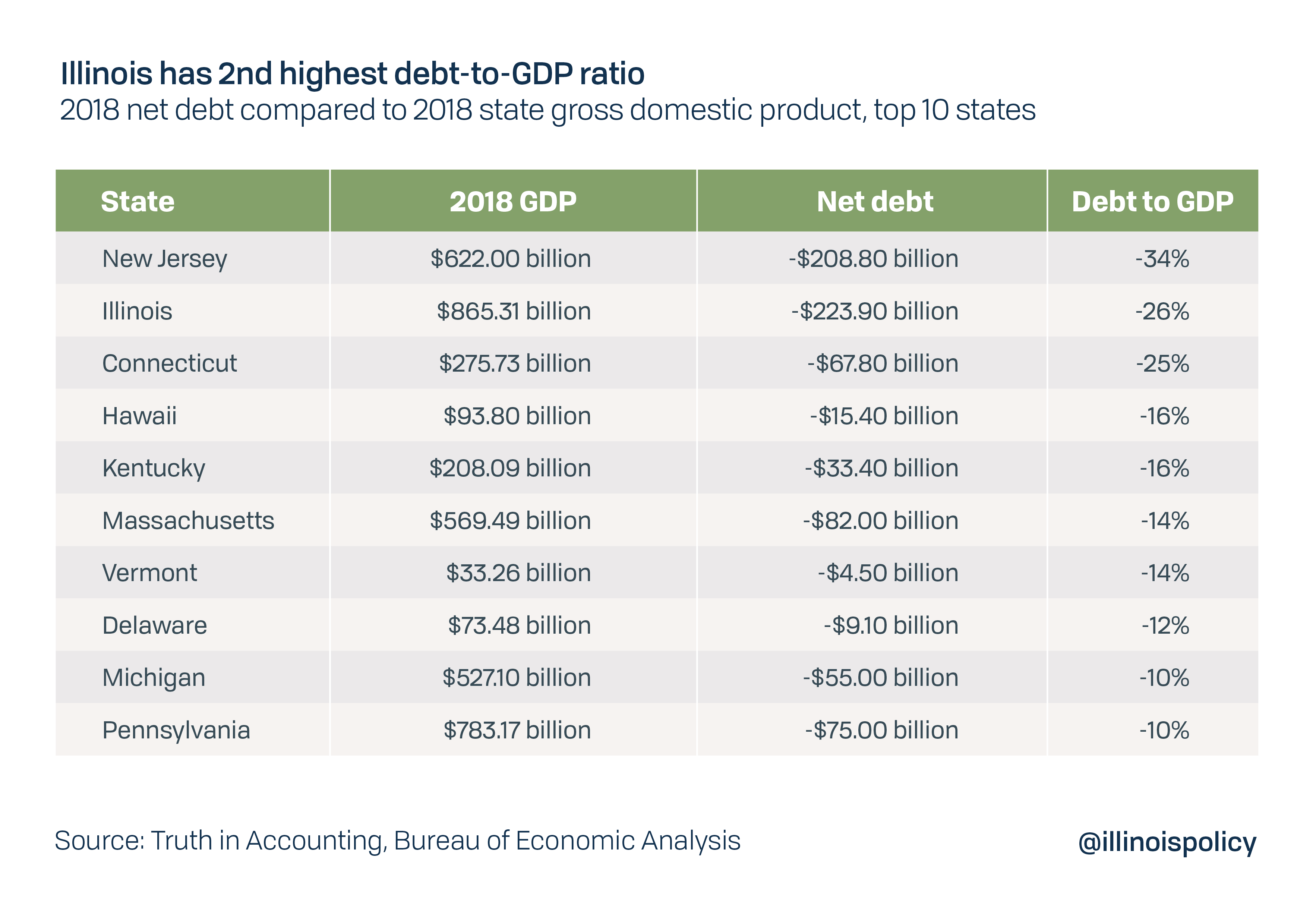 Illinois has 2nd highest debt-to-GDP ratio
2018 net debt compared to 2018 state gross domestic product, top 10 states

| State | 2018 GDP | Net debt | Debt to GDP |
|---|---|---|---|
| New Jersey | \$622.00 billion | -\$208.80 billion | -34% |
| Illinois | \$865.31 billion | -\$223.90 billion | -26% |
| Connecticut | \$275.73 billion | -\$67.80 billion | -25% |
| Hawaii | \$93.80 billion | -\$15.40 billion | -16% |
| Kentucky | \$208.09 billion | -\$33.40 billion | -16% |
| Massachusetts | \$569.49 billion | -\$82.00 billion | -14% |
| Vermont | \$33.26 billion | -\$4.50 billion | -14% |
| Delaware | \$73.48 billion | -\$9.10 billion | -12% |
| Michigan | \$527.10 billion | -\$55.00 billion | -10% |
| Pennsylvania | \$783.17 billion | -\$75.00 billion | -10% |

Source: Truth in Accounting, Bureau of Economic Analysis

@illinoispolicy